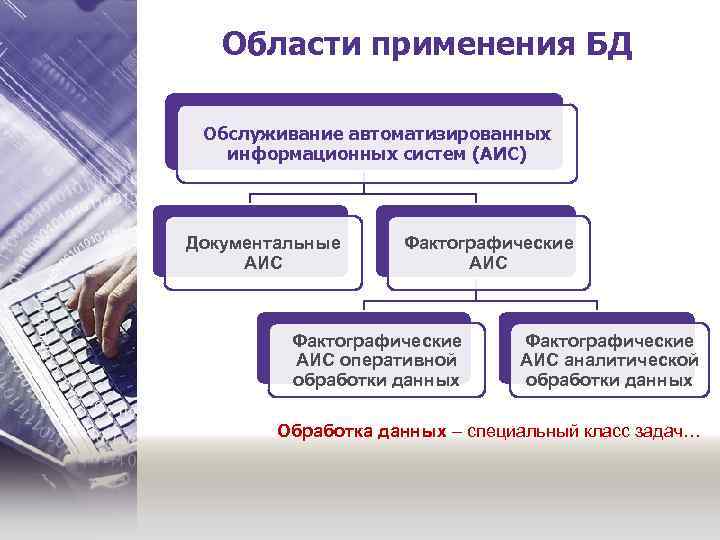 Области применения БД

Обслуживание автоматизированных информационных систем (АИС)

Документальные АИС

Фактографические АИС

Фактографические АИС оперативной обработки данных

Фактографические АИС аналитической обработки данных

Обработка данных – специальный класс задач…